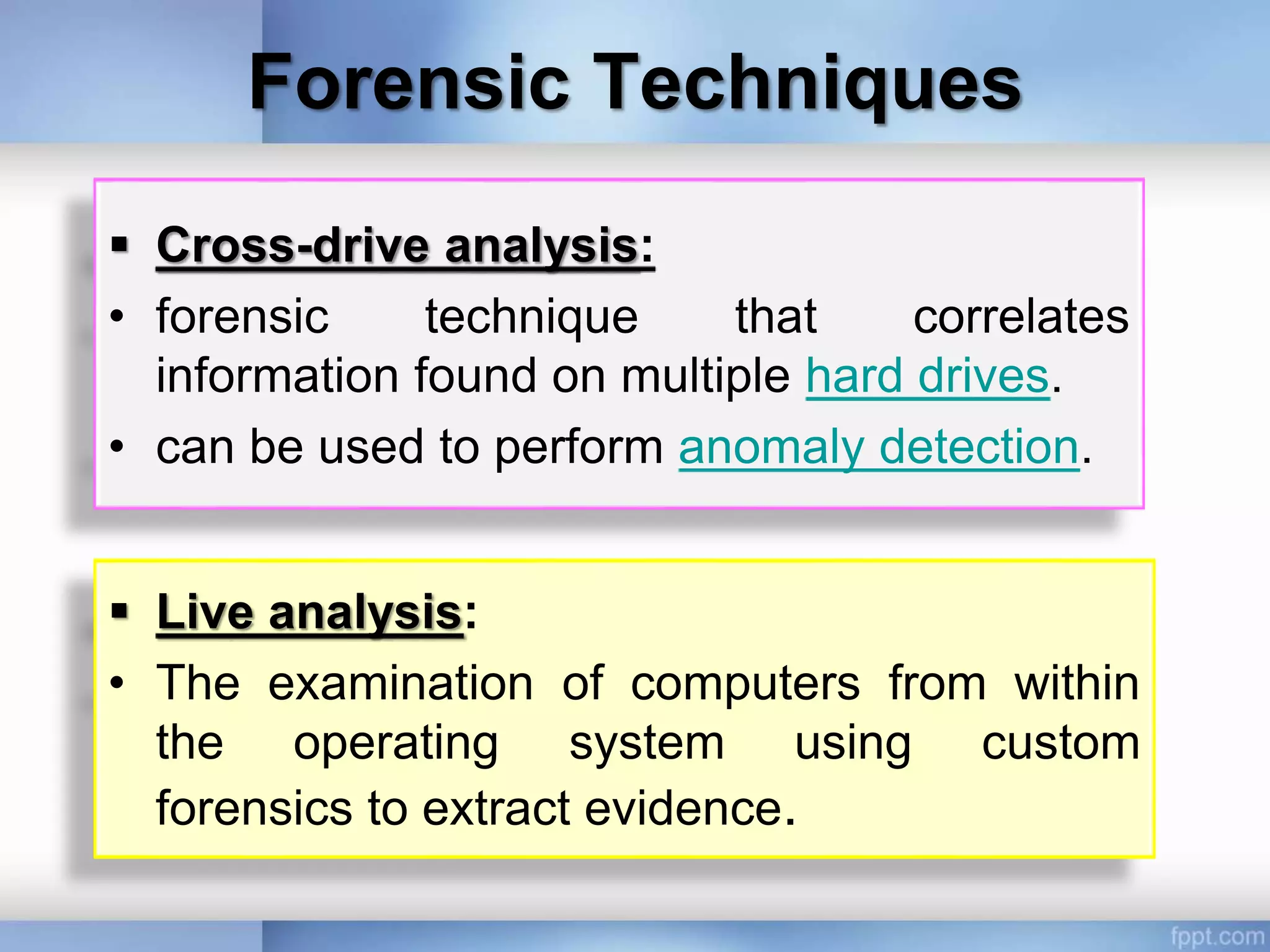 Forensic Techniques

▪ Cross-drive analysis:
• forensic technique that correlates information found on multiple hard drives.
• can be used to perform anomaly detection.

▪ Live analysis:
• The examination of computers from within the operating system using custom forensics to extract evidence.

fppt.com